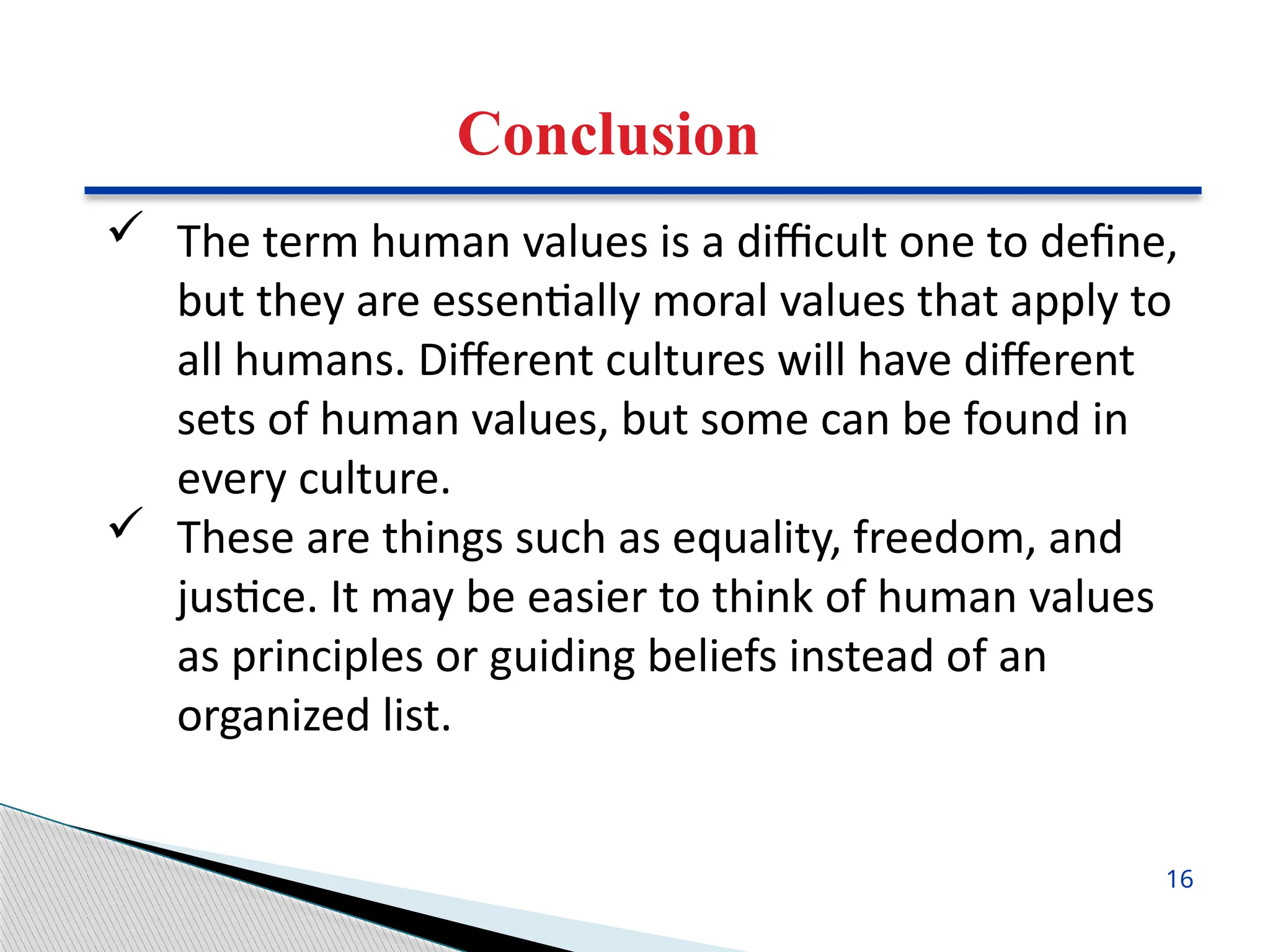 Conclusion

✓ The term human values is a difficult one to define, but they are essentially moral values that apply to all humans. Different cultures will have different sets of human values, but some can be found in every culture.

✓ These are things such as equality, freedom, and justice. It may be easier to think of human values as principles or guiding beliefs instead of an organized list.

16